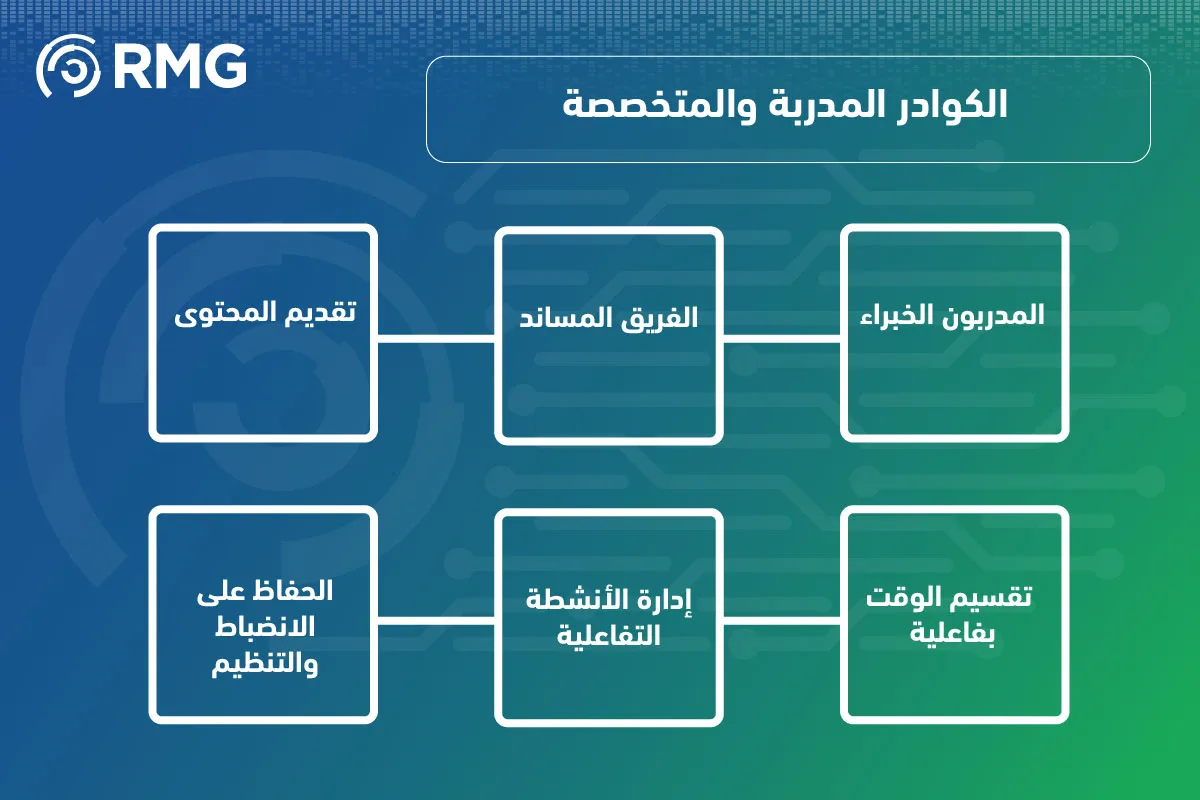 RMG

الكوادر المدربة والمتخصصة

المدربون الخبراء

الفريق المساند

تقديم المحتوى

تقسيم الوقت بفاعلية

إدارة الأنشطة التفاعلية

الحفاظ على الانضباط والتنظيم